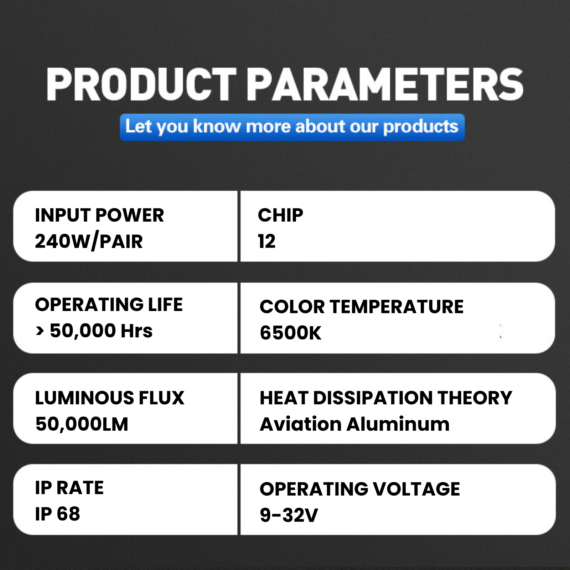 PRODUCT PARAMETERS

Let you know more about our products

| INPUT POWER 240W/PAIR | CHIP 12 |
|---|---|
| OPERATING LIFE > 50,000 Hrs | COLOR TEMPERATURE 6500K |
| LUMINOUS FLUX 50,000LM | HEAT DISSIPATION THEORY Aviation Aluminum |
| IP RATE IP 68 | OPERATING VOLTAGE 9-32V |